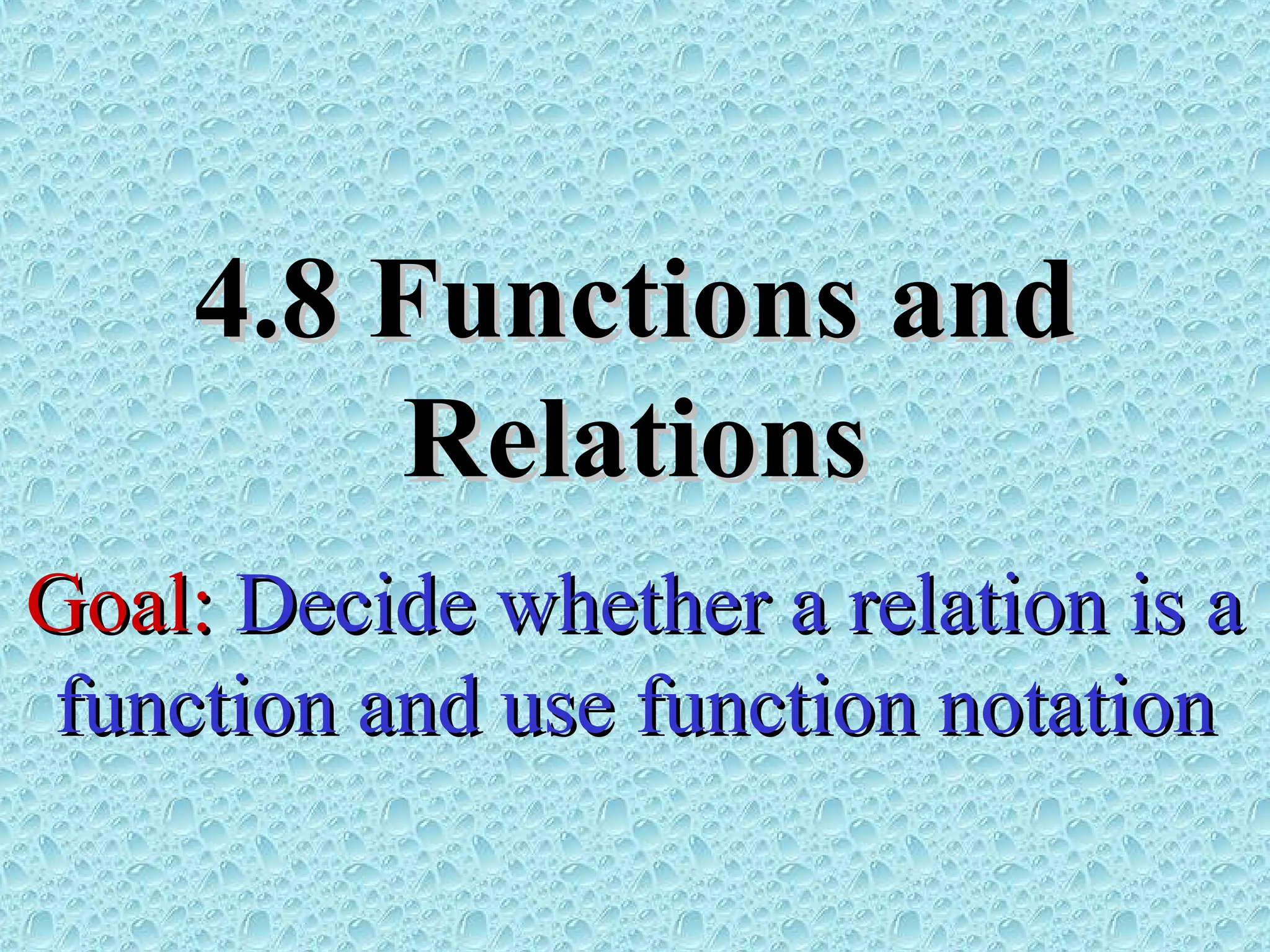 4.8 Functions and Relations

Goal: Decide whether a relation is a function and use function notation